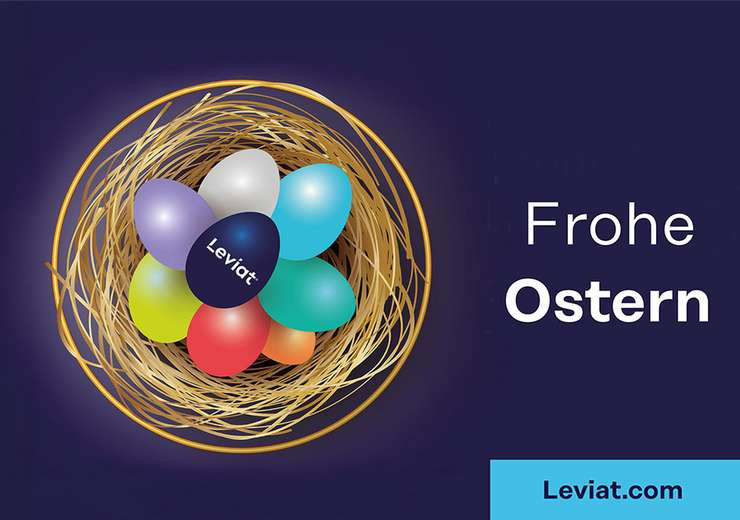 Leviat

Frohe
Ostern

Leviat.com